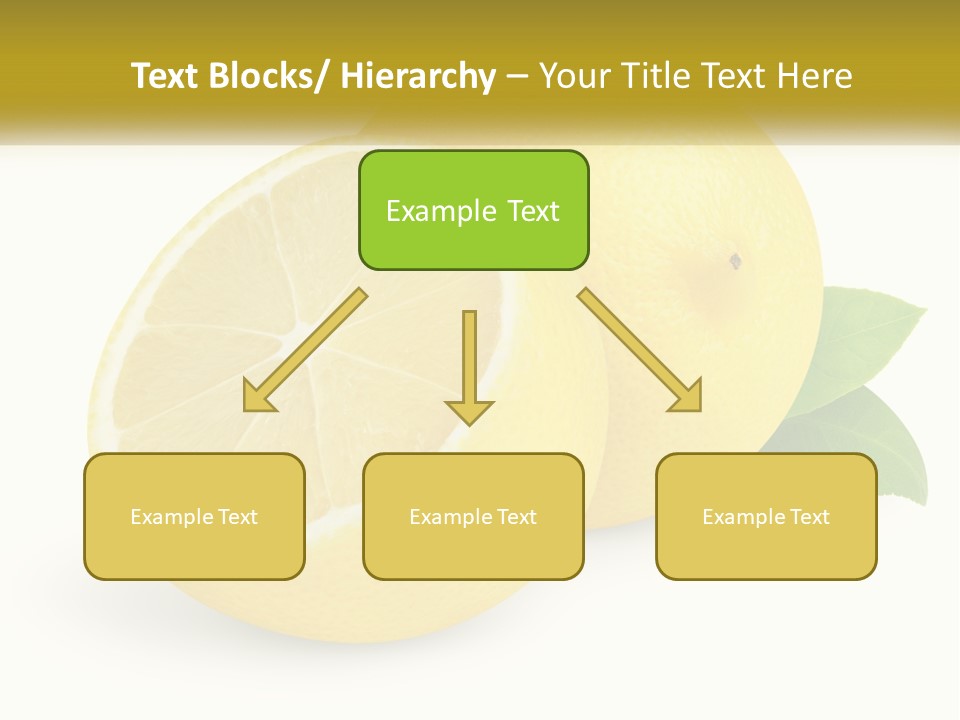 Text Blocks/ Hierarchy – Your Title Text Here

Example Text

Example Text

Example Text

Example Text